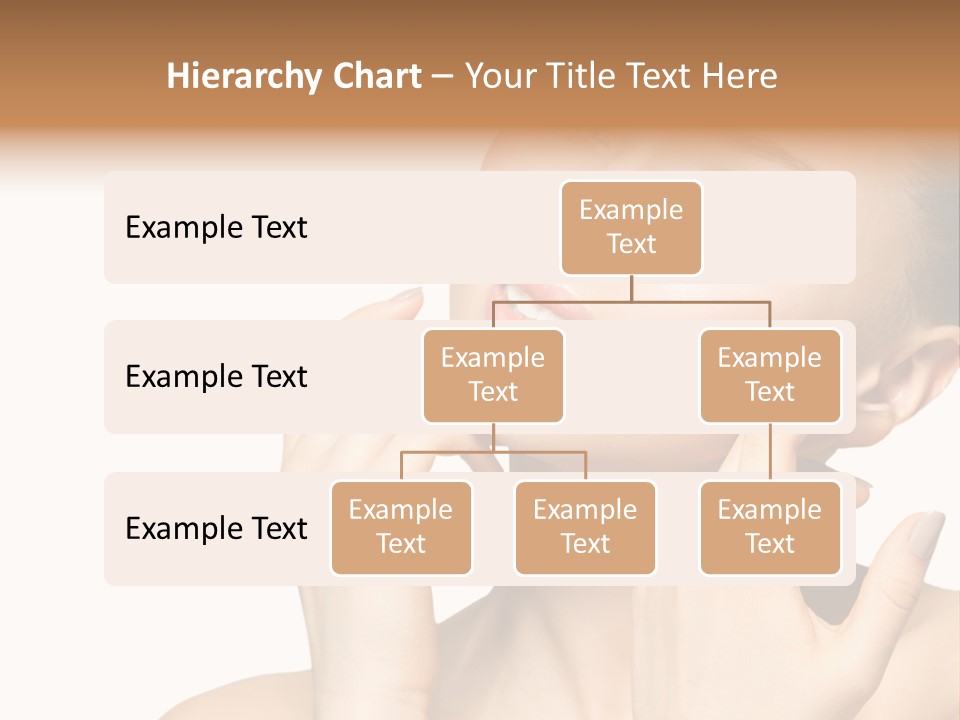 Hierarchy Chart – Your Title Text Here

Example Text

Example Text

Example Text

Example Text

Example Text

Example Text

Example Text

Example Text

Example Text